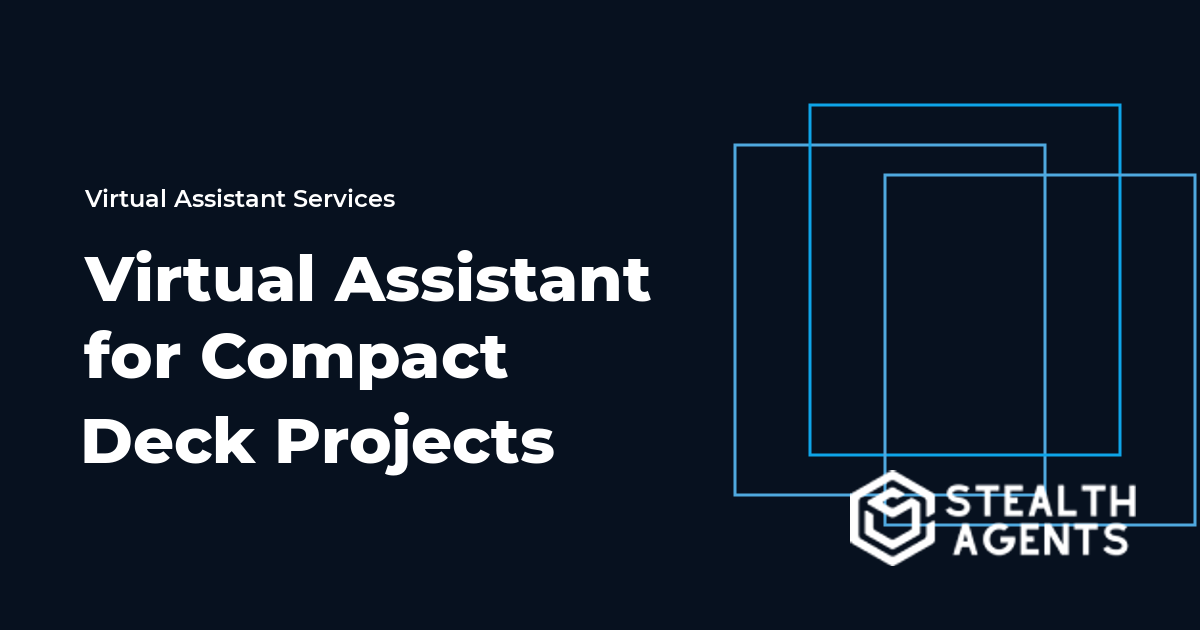 Virtual Assistant Services

Virtual Assistant for Compact Deck Projects

STEALTH AGENTS